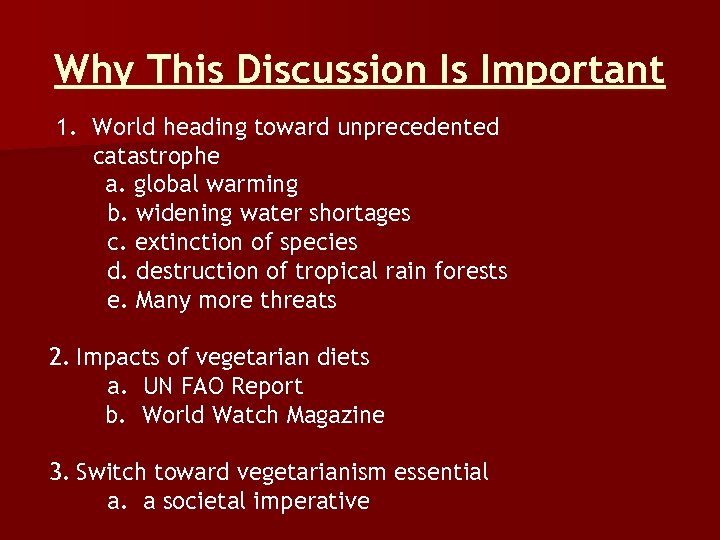 Why This Discussion Is Important

1. World heading toward unprecedented catastrophe
a. global warming
b. widening water shortages
c. extinction of species
d. destruction of tropical rain forests
e. Many more threats

2. Impacts of vegetarian diets
a. UN FAO Report
b. World Watch Magazine

3. Switch toward vegetarianism essential
a. a societal imperative